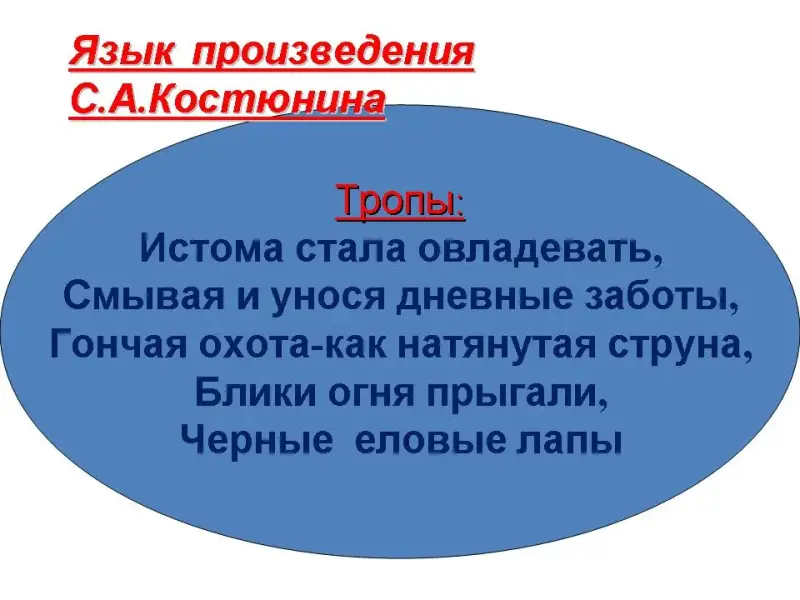 Язык произведения С.А.Костюнина

Тропы:
Истома стала овладевать,
Смывая и унося дневные заботы,
Гончая охота-как натянутая струна,
Блики огня прыгали,
Черные еловые лапы